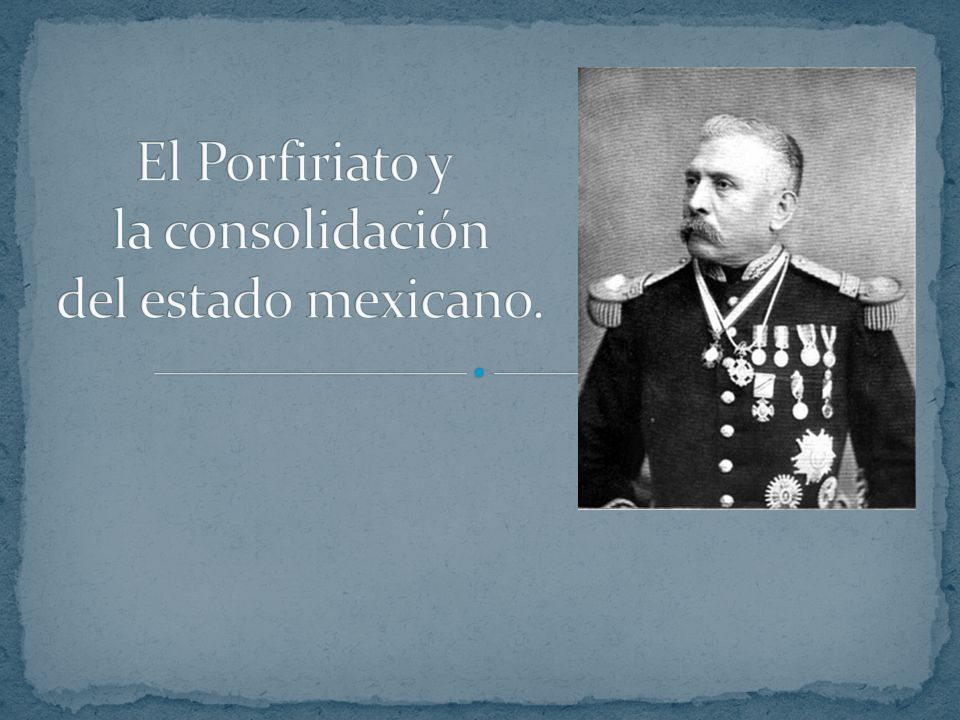 El Porfiriato y
la consolidación
del estado mexicano.